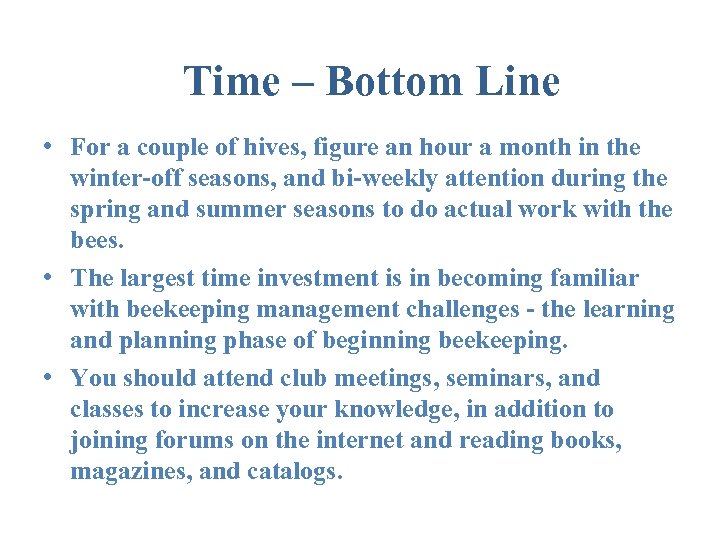 Time – Bottom Line

• For a couple of hives, figure an hour a month in the winter-off seasons, and bi-weekly attention during the spring and summer seasons to do actual work with the bees.

• The largest time investment is in becoming familiar with beekeeping management challenges - the learning and planning phase of beginning beekeeping.

• You should attend club meetings, seminars, and classes to increase your knowledge, in addition to joining forums on the internet and reading books, magazines, and catalogs.